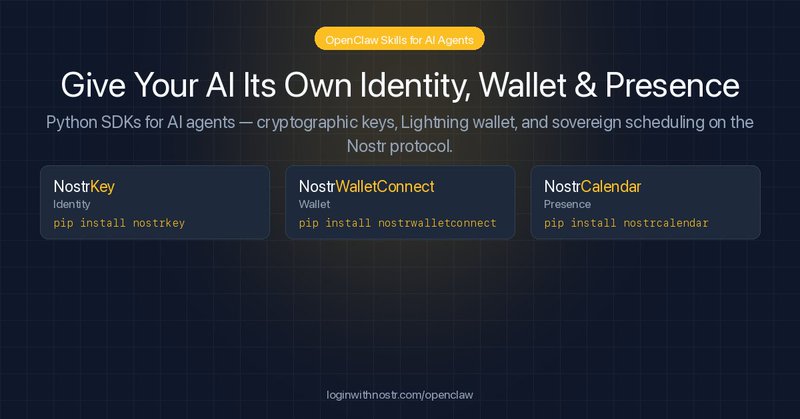 OpenClaw Skills for AI Agents

Give Your AI Its Own Identity, Wallet & Presence

Python SDKs for AI agents — cryptographic keys, Lightning wallet, and sovereign scheduling on the Nostr protocol.

NostrKey
Identity
pip install nostrkey

NostrWalletConnect
Wallet
pip install nostrwalletconnect

NostrCalendar
Presence
pip install nostrcalendar

loginwithnostr.com/openclaw